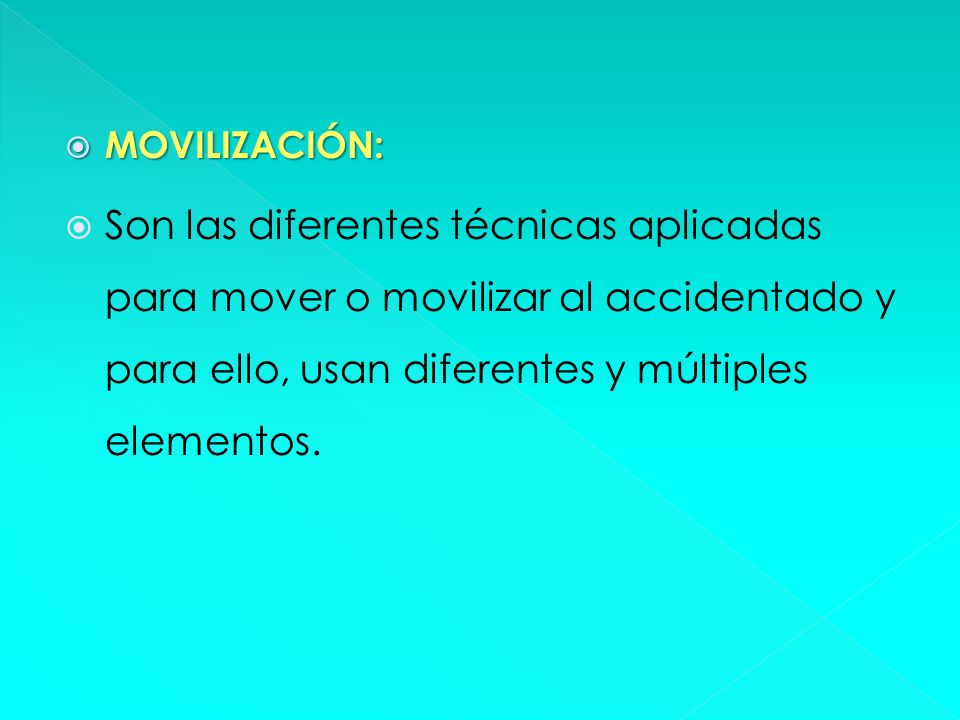 MOVILIZACIÓN:

Son las diferentes técnicas aplicadas para mover o movilizar al accidentado y para ello, usan diferentes y múltiples elementos.